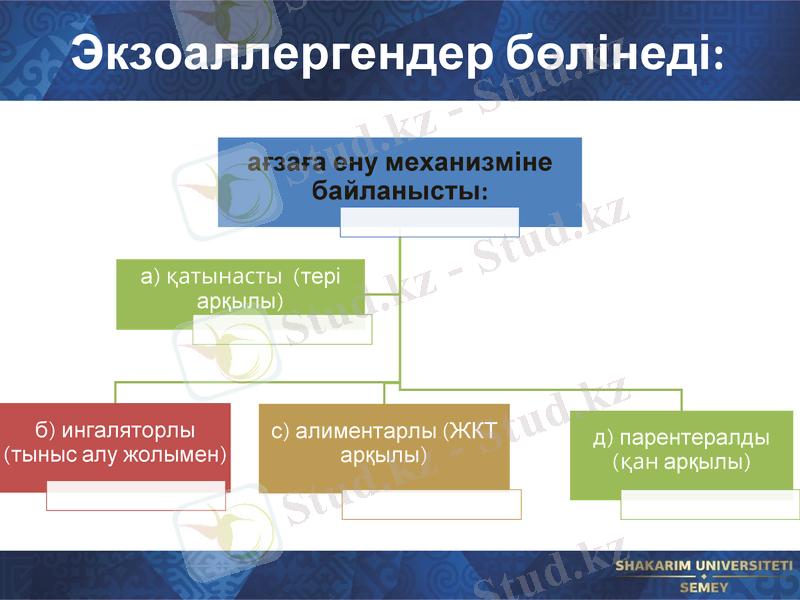 Экзоаллергендер бөлінеді:

ағзаға ену механизміне байланысты:

а) қатынасты (тері арқылы)

б) ингаляторлы (тыныс алу жолымен)

с) алиментарлы (ЖКТ арқылы)

д) парентералды (қан арқылы)

Stud.kz - Stud.kz

SHAKARIM UNIVERSITETI
SEMEY